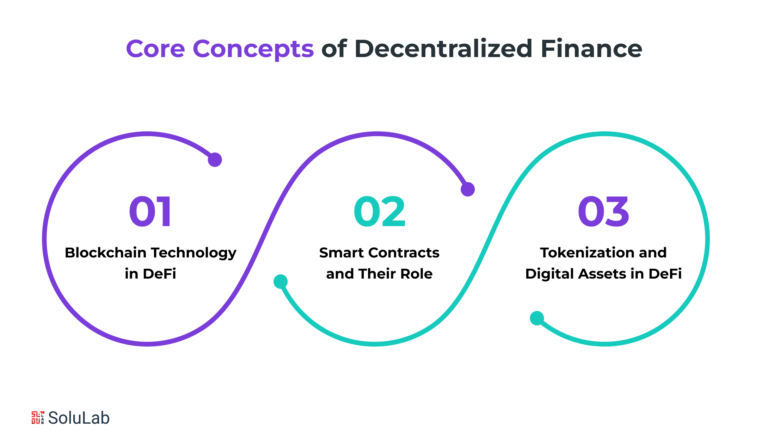 Core Concepts of Decentralized Finance

01
Blockchain Technology in DeFi

02
Smart Contracts and Their Role

03
Tokenization and Digital Assets in DeFi

SoluLab